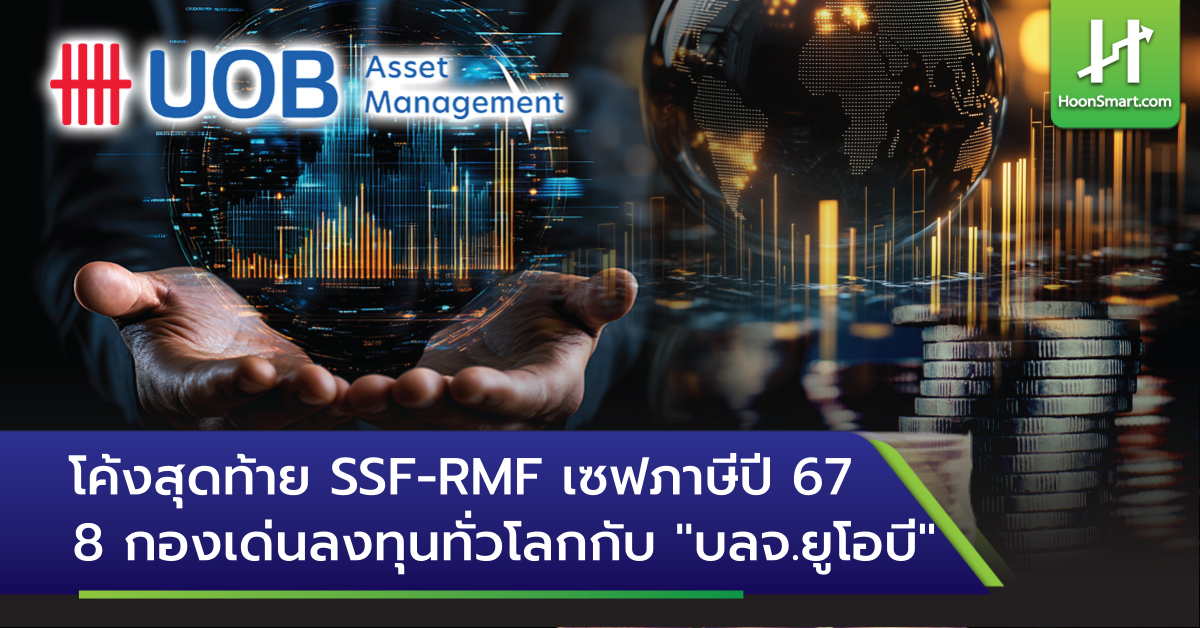 UOB Asset Management

HoonSmart.com

โค้งสุดท้าย SSF-RMF เซฟภาษีปี 67
8 กองเด่นลงทุนทั่วโลกกับ "บลจ.ยูโอบี"